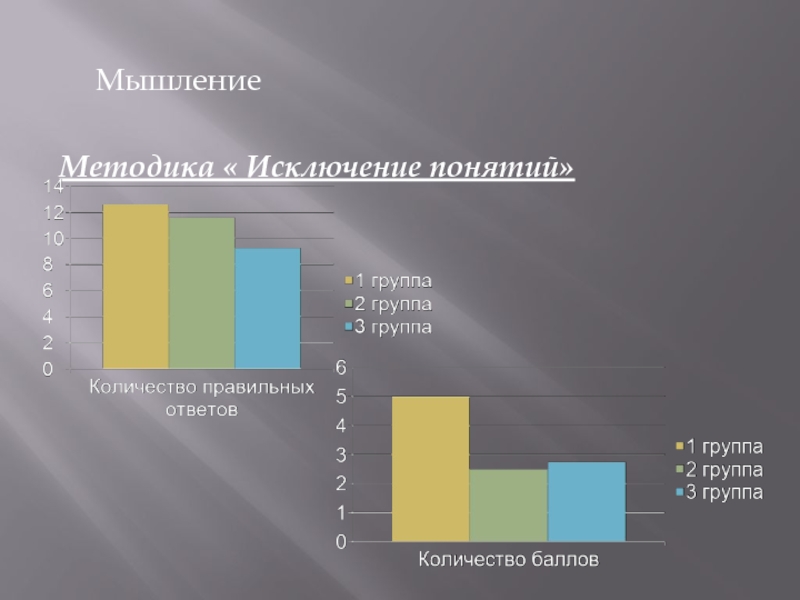 Мышление

Методика « Исключение понятий»

14
12
10
8
6
4
2
0

Количество правильных ответов

1 группа
2 группа
3 группа

6
5
4
3
2
1
0

Количество баллов

1 группа
2 группа
3 группа